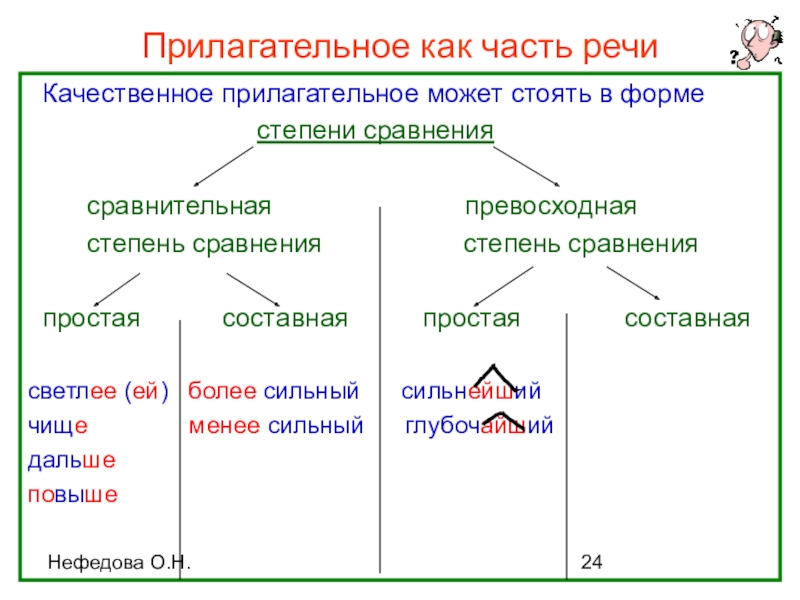 Прилагательное как часть речи

Качественное прилагательное может стоять в форме степени сравнения

сравнительная степень сравнения

превосходная степень сравнения

простая

составная

простая

составная

светлее (ей)
чище
дальше
повыше

более сильный
менее сильный

сильнейший
глубочайший

Нефедова О.Н.

24